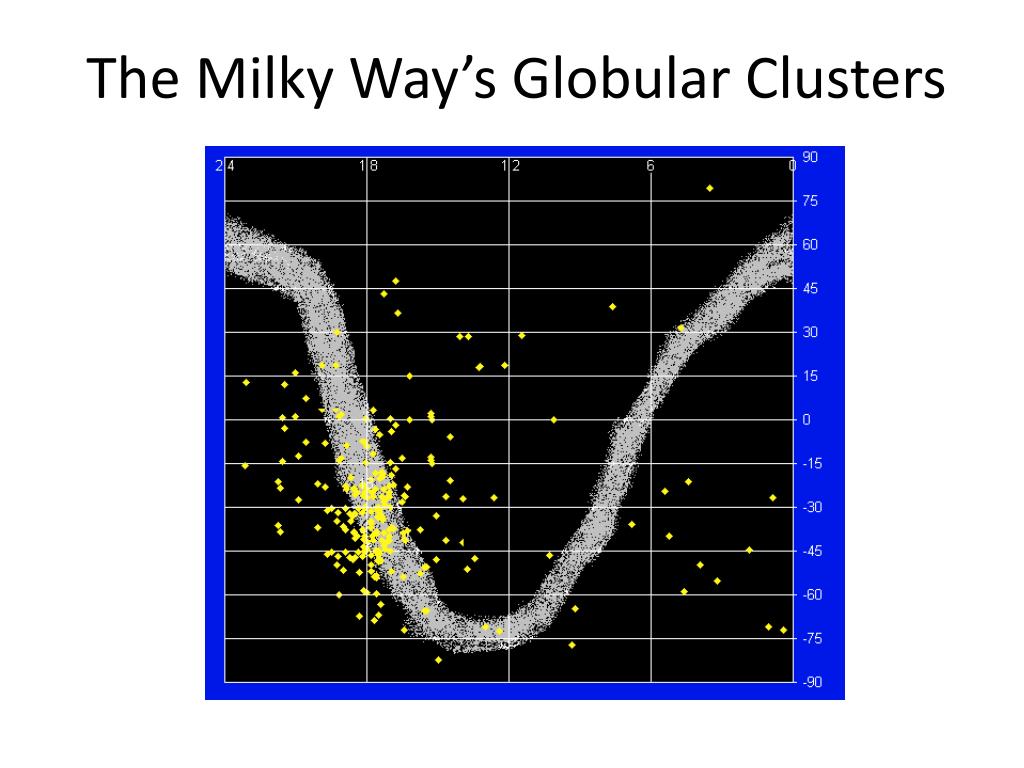 The Milky Way's Globular Clusters

24
18
12
6
0

90
75
60
45
30
15
0
-15
-30
-45
-60
-75
-90